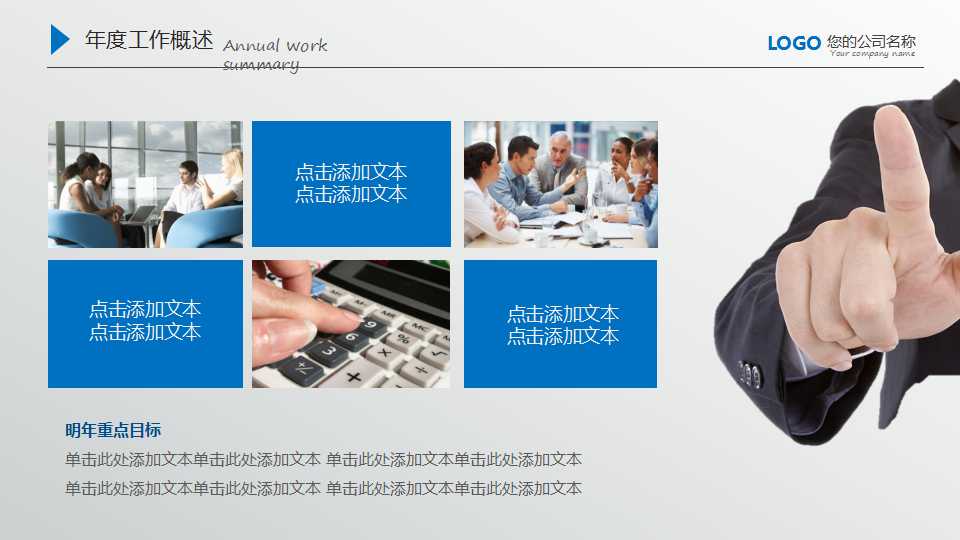 年度工作概述 Annual work summary

LOGO 您的公司名称
Your company name

点击添加文本
点击添加文本

点击添加文本
点击添加文本

点击添加文本
点击添加文本

明年重点目标

单击此处添加文本单击此处添加文本 单击此处添加文本单击此处添加文本
单击此处添加文本单击此处添加文本 单击此处添加文本单击此处添加文本